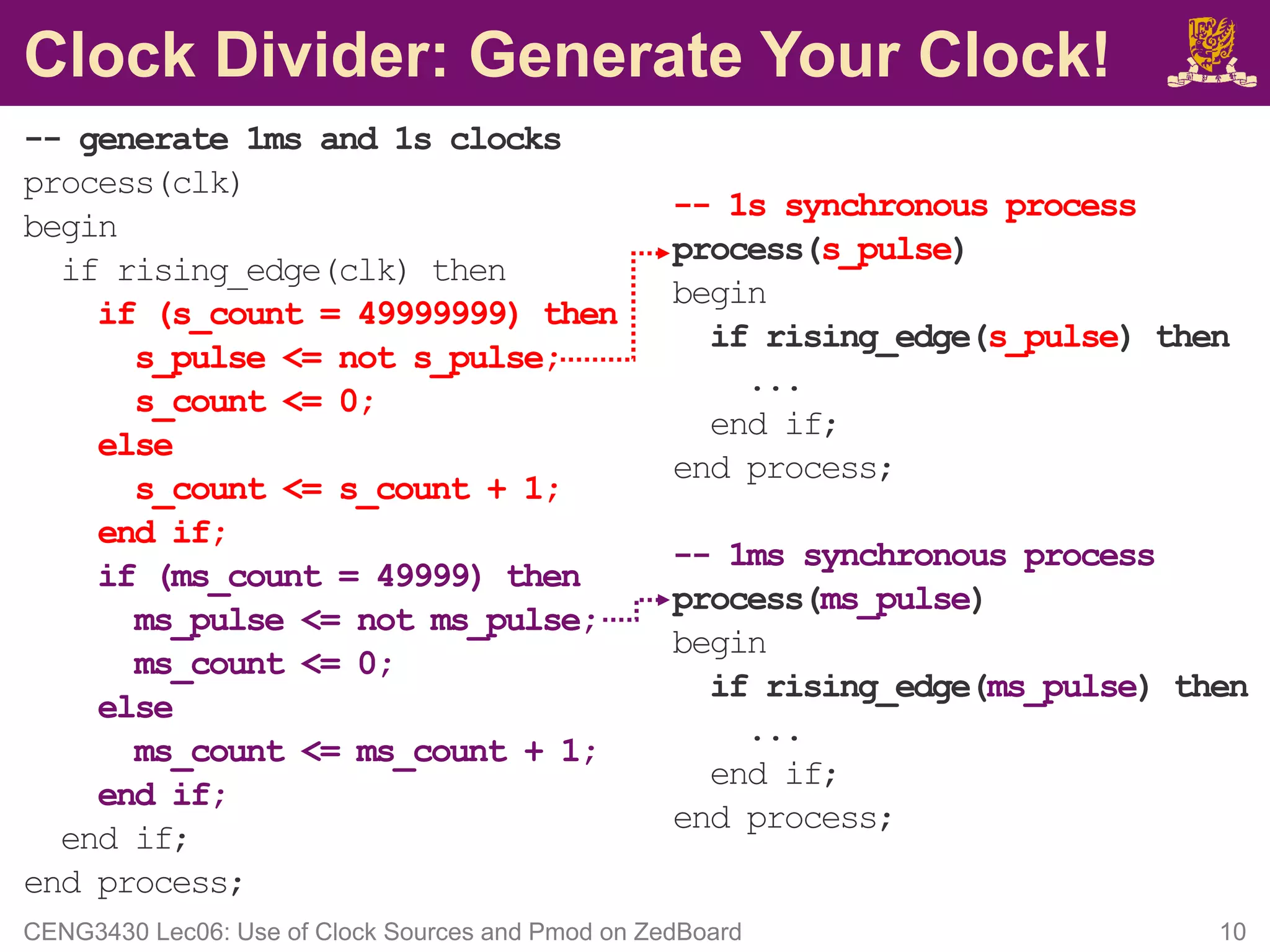 Clock Divider: Generate Your Clock!

-- generate 1ms and 1s clocks
process(clk)
begin
  if rising_edge(clk) then
    if (s_count = 49999999) then
      s_pulse <= not s_pulse;
      s_count <= 0;
    else
      s_count <= s_count + 1;
    end if;
    if (ms_count = 49999) then
      ms_pulse <= not ms_pulse;
      ms_count <= 0;
    else
      ms_count <= ms_count + 1;
    end if;
  end if;
end process;

-- 1s synchronous process
process(s_pulse)
begin
  if rising_edge(s_pulse) then
    ...
  end if;
end process;

-- 1ms synchronous process
process(ms_pulse)
begin
  if rising_edge(ms_pulse) then
    ...
  end if;
end process;

CENG3430 Lec06: Use of Clock Sources and Pmod on ZedBoard 10